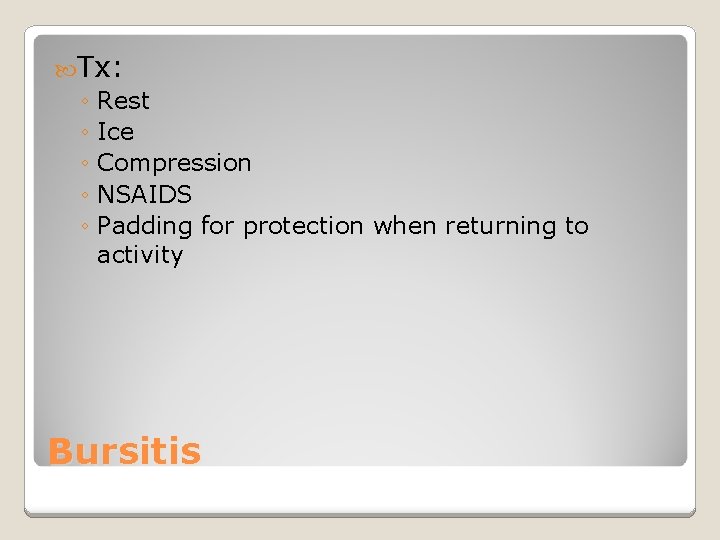 Tx:
◦ Rest
◦ Ice
◦ Compression
◦ NSAIDS
◦ Padding for protection when returning to activity

Bursitis